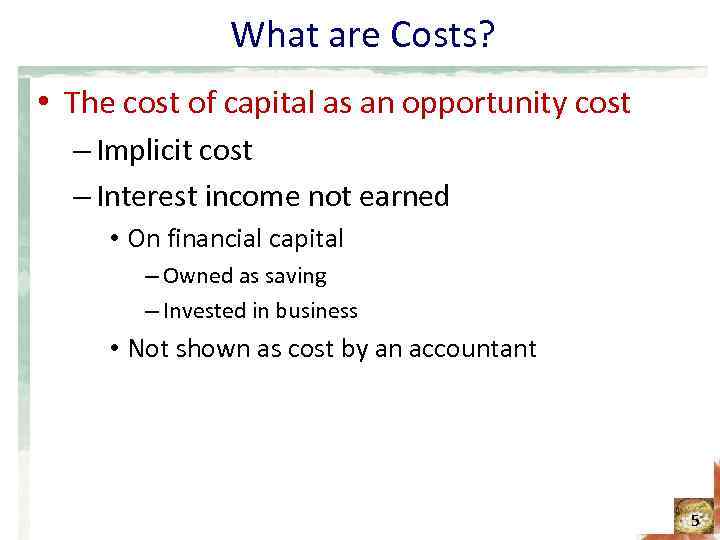 What are Costs?

• The cost of capital as an opportunity cost

– Implicit cost

– Interest income not earned

• On financial capital

– Owned as saving

– Invested in business

• Not shown as cost by an accountant

5